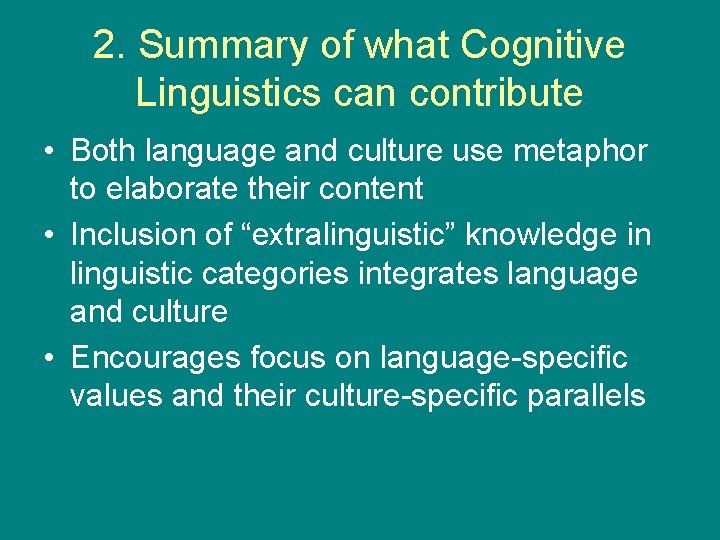 2. Summary of what Cognitive Linguistics can contribute

• Both language and culture use metaphor to elaborate their content
• Inclusion of “extralinguistic” knowledge in linguistic categories integrates language and culture
• Encourages focus on language-specific values and their culture-specific parallels